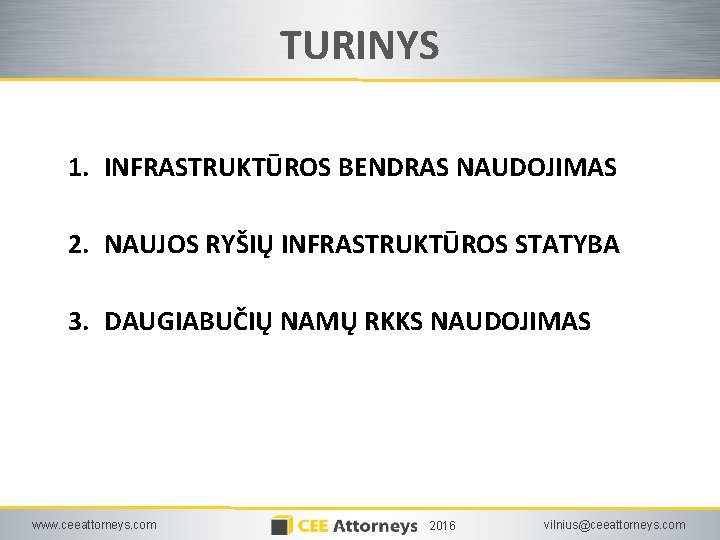 TURINYS

1. INFRASTRUKTŪROS BENDRAS NAUDOJIMAS

2. NAUJOS RYŠIŲ INFRASTRUKTŪROS STATYBA

3. DAUGIABUČIŲ NAMŲ RKKS NAUDOJIMAS

www.ceeattorneys.com CEE Attorneys 2016 vilnius@ceeattorneys.com